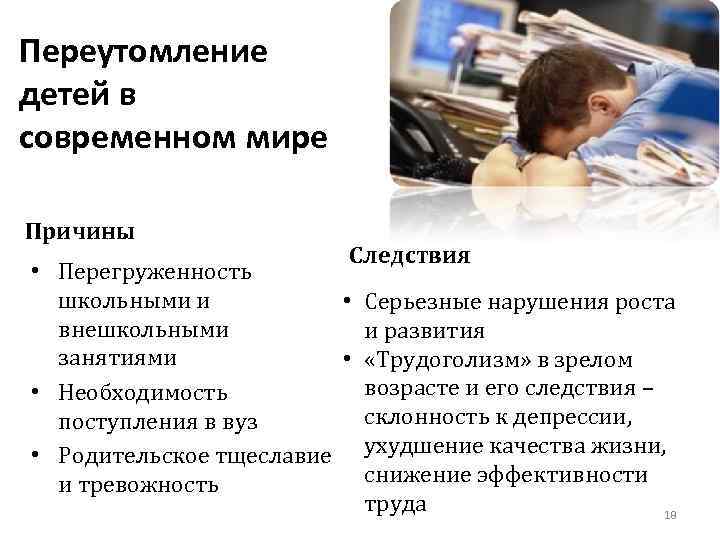 Переутомление детей в современном мире

Причины

• Перегруженность школьными и внешкольными занятиями
• Необходимость поступления в вуз
• Родительское тщеславие и тревожность

Следствия

• Серьезные нарушения роста и развития
• «Трудоголизм» в зрелом возрасте и его следствия – склонность к депрессии, ухудшение качества жизни, снижение эффективности труда

19